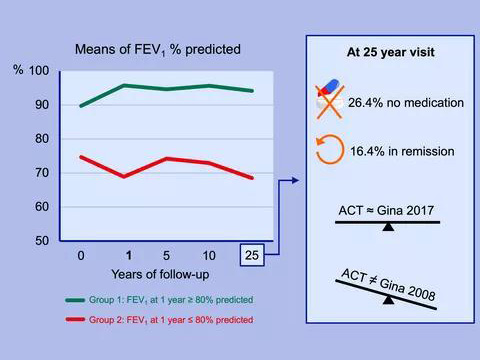 Means of $FEV_1$ % predicted

% 100

90

80

70

60

50

0

1

5

10

25

Years of follow-up

Group 1: $FEV_1$ at 1 year ≥ 80% predicted

Group 2: $FEV_1$ at 1 year ≤ 80% predicted

At 25 year visit

26.4% no medication

16.4% in remission

ACT ≈ Gina 2017

ACT ≠ Gina 2008